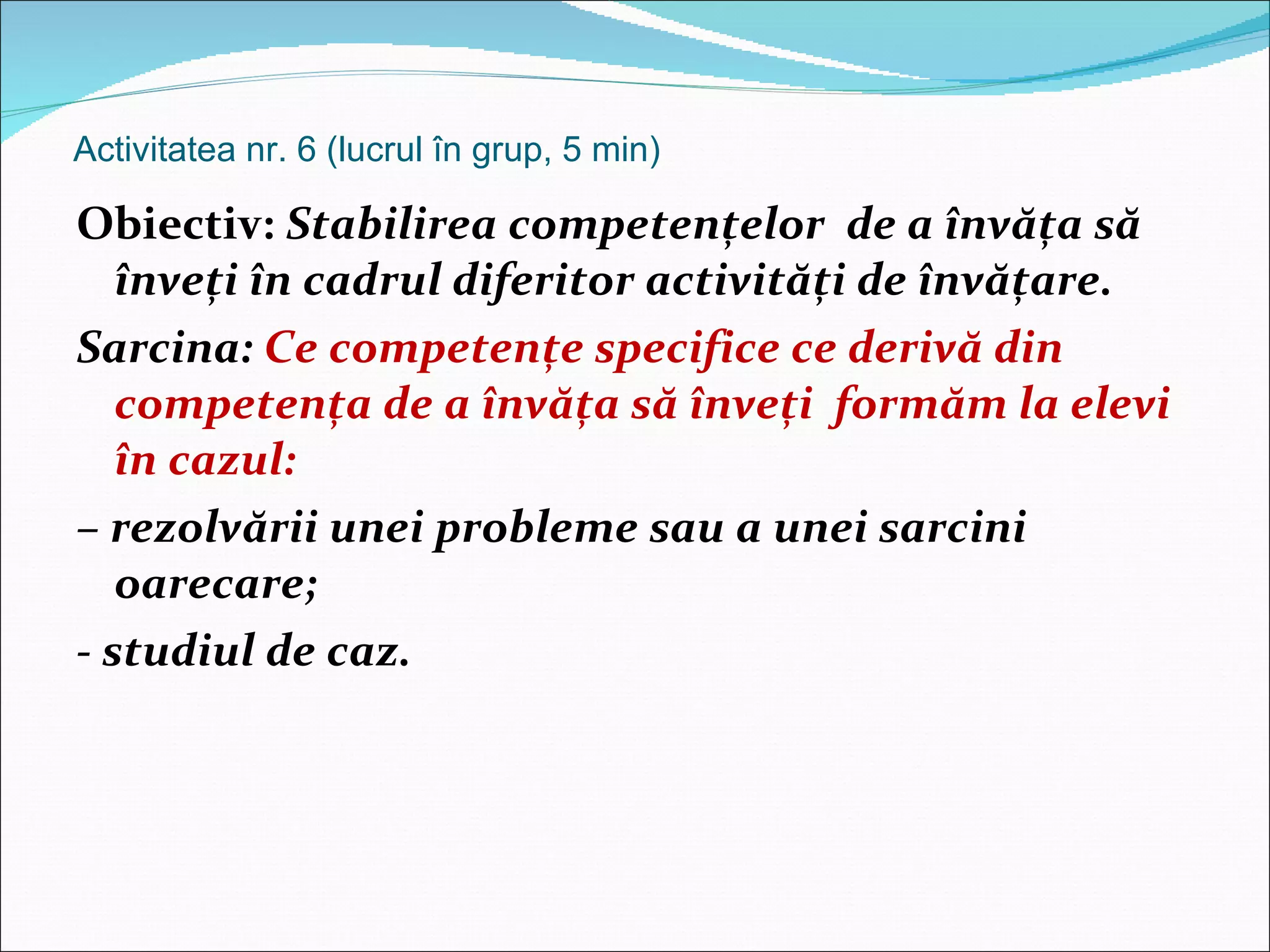 Activitatea nr. 6 (lucrul în grup, 5 min)

Obiectiv: Stabilirea competențelor de a învăța să înveți în cadrul diferitor activități de învățare.

Sarcina: Ce competențe specifice ce derivă din competența de a învăța să înveți formăm la elevi în cazul:

– rezolvării unei probleme sau a unei sarcini oarecare;

- studiul de caz.